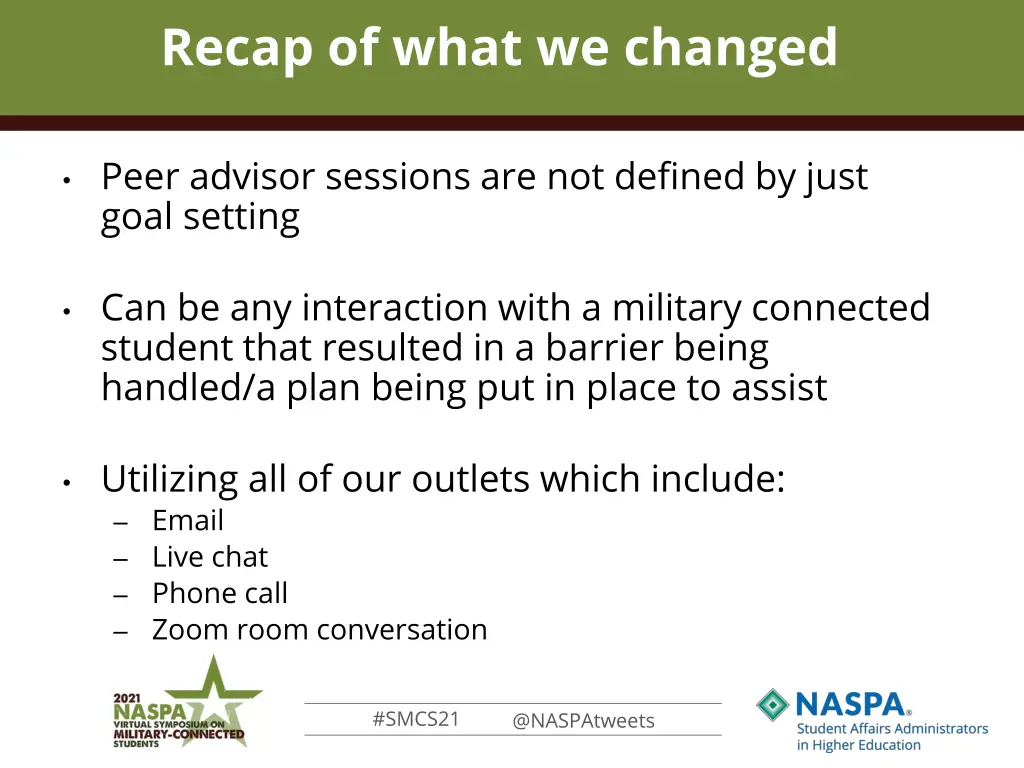 Recap of what we changed

• Peer advisor sessions are not defined by just goal setting

• Can be any interaction with a military connected student that resulted in a barrier being handled/a plan being put in place to assist

• Utilizing all of our outlets which include:
– Email
– Live chat
– Phone call
– Zoom room conversation

2021 NASPA VIRTUAL SYMPOSIUM ON MILITARY-CONNECTED STUDENTS

#SMCS21 @NASPAtweets

NASPA® Student Affairs Administrators in Higher Education